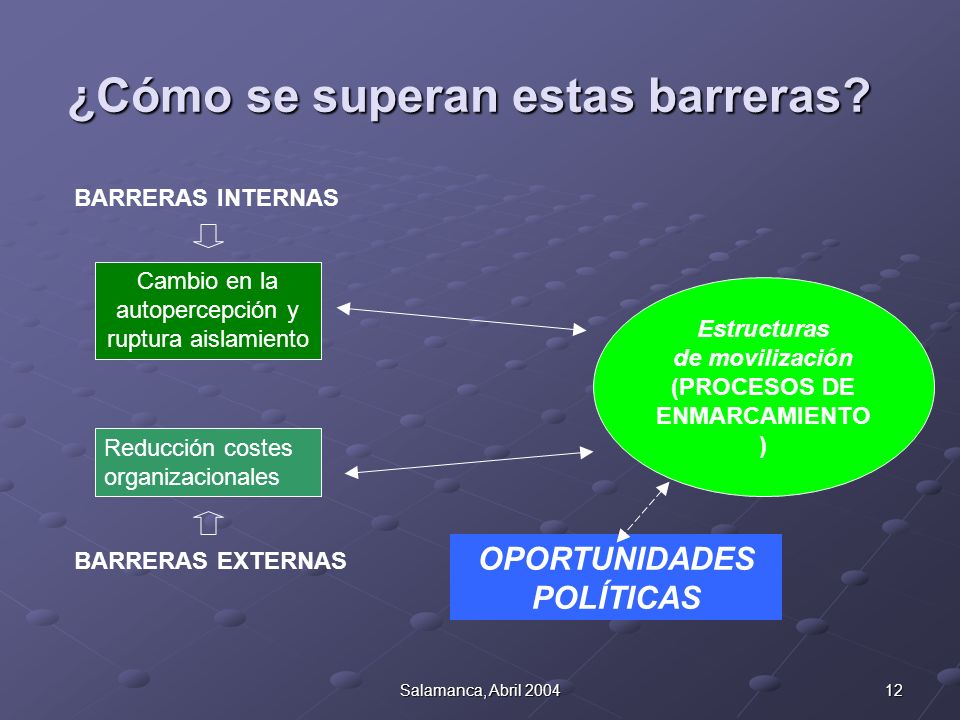 ¿Cómo se superan estas barreras?

BARRERAS INTERNAS

Cambio en la autopercepción y ruptura aislamiento

Reducción costes organizacionales

BARRERAS EXTERNAS

Estructuras de movilización (PROCESOS DE ENMARCAMIENTO )

OPORTUNIDADES POLÍTICAS

Salamanca, Abril 2004

12